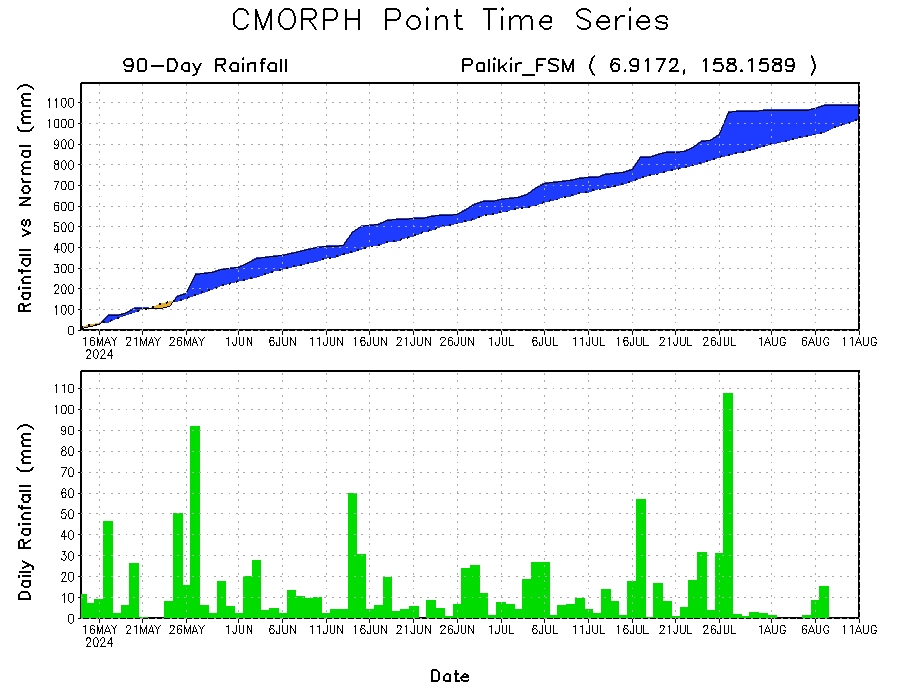 CMORPH Point Time Series

90-Day Rainfall

Palikir_FSM ( 6.9172, 158.1589 )

Rainfall vs Normal (mm)

1100
1000
900
800
700
600
500
400
300
200
100
0

16MAY 2024
21MAY
26MAY
1JUN
6JUN
11JUN
16JUN
21JUN
26JUN
1JUL
6JUL
11JUL
16JUL
21JUL
26JUL
1AUG
6AUG
11AUG

Daily Rainfall (mm)

110
100
90
80
70
60
50
40
30
20
10
0

16MAY 2024
21MAY
26MAY
1JUN
6JUN
11JUN
16JUN
21JUN
26JUN
1JUL
6JUL
11JUL
16JUL
21JUL
26JUL
1AUG
6AUG
11AUG

Date